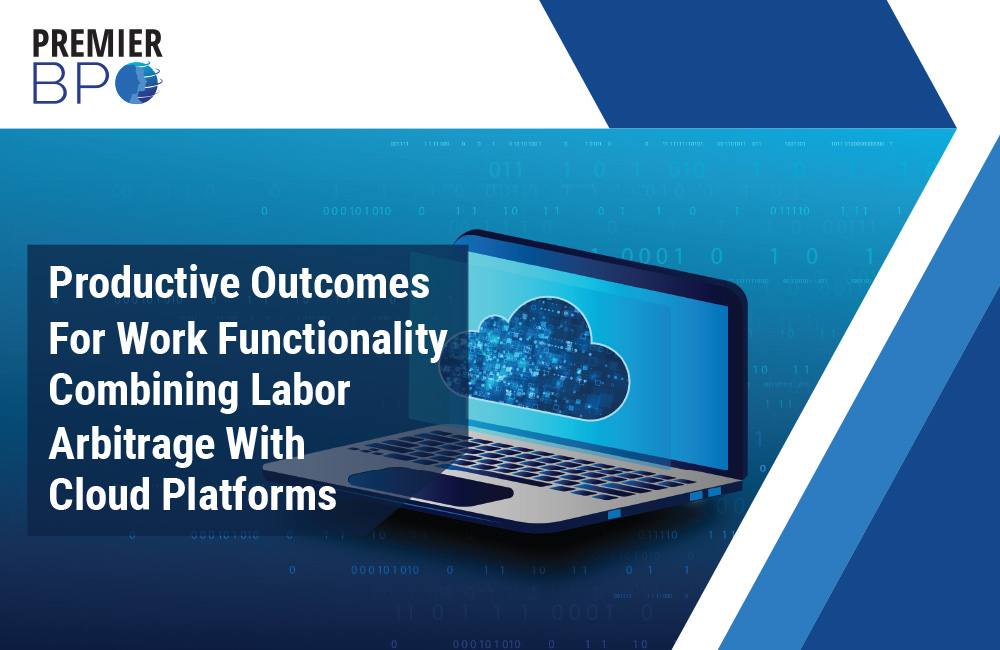 PREMIER
BPO

Productive Outcomes For Work Functionality Combining Labor Arbitrage With Cloud Platforms